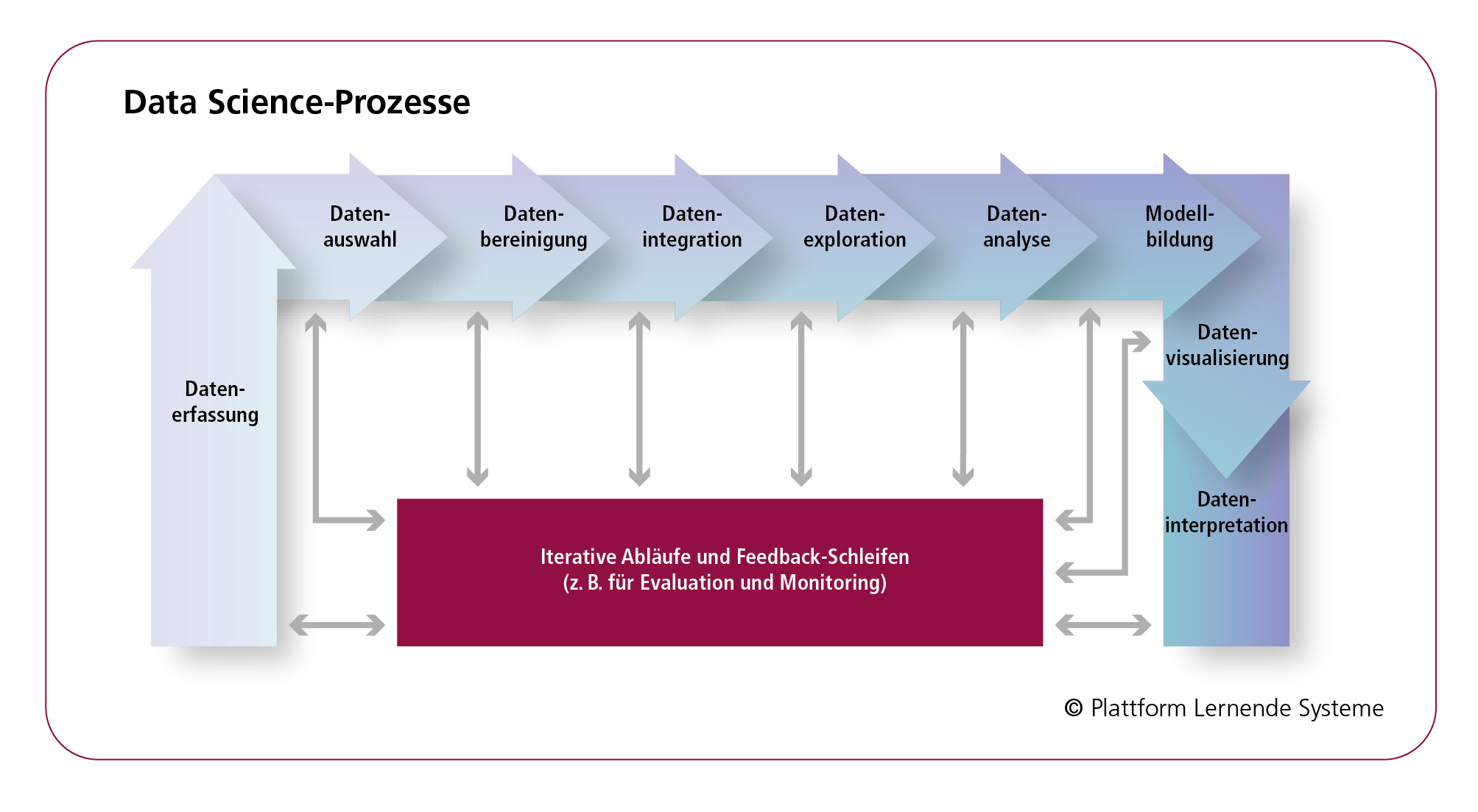 Data Science-Prozesse

Datenerfassung

Datenauswahl

Datenbereinigung

Datenintegration

Datenexploration

Datenanalyse

Modellbildung

Datenvisualisierung

Dateninterpretation

Iterative Abläufe und Feedback-Schleifen (z. B. für Evaluation und Monitoring)

© Plattform Lernende Systeme